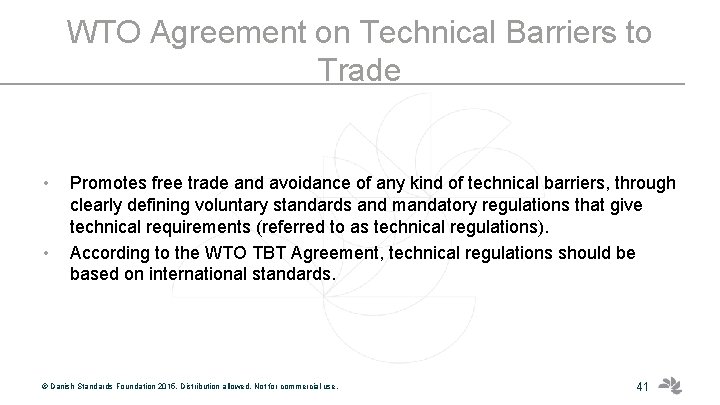 WTO Agreement on Technical Barriers to Trade

• Promotes free trade and avoidance of any kind of technical barriers, through clearly defining voluntary standards and mandatory regulations that give technical requirements (referred to as technical regulations).
• According to the WTO TBT Agreement, technical regulations should be based on international standards.

© Danish Standards Foundation 2016. Distribution allowed. Not for commercial use.

41